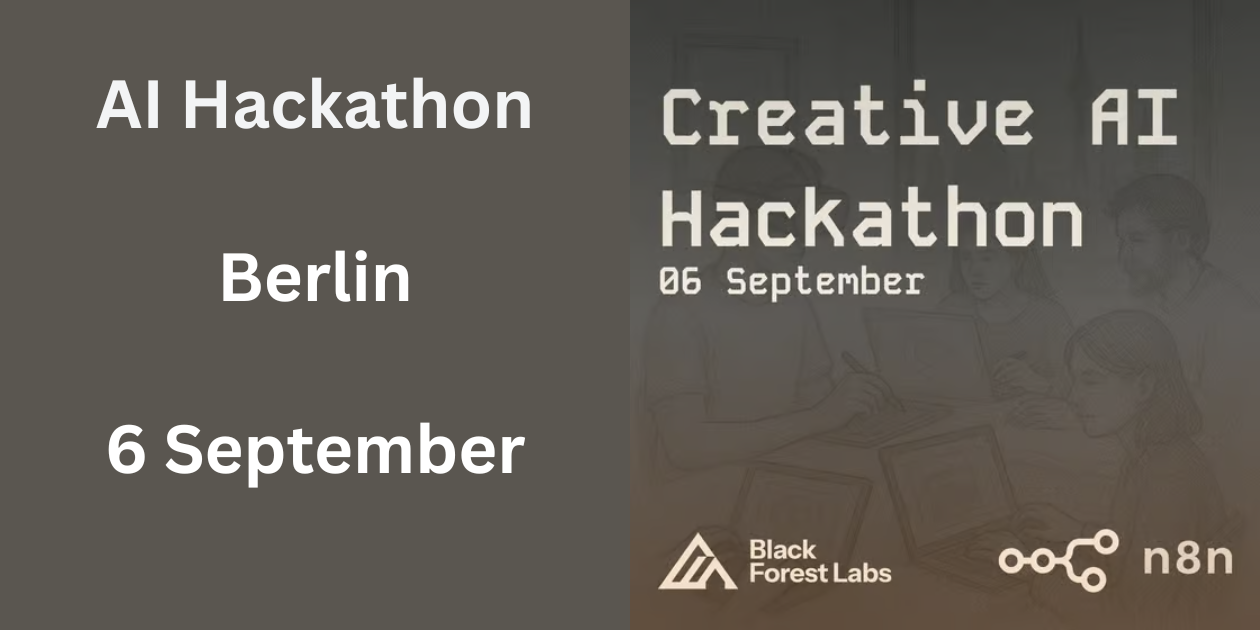 AI Hackathon

Berlin

6 September

Creative AI Hackathon
06 September

Black Forest Labs

n8n